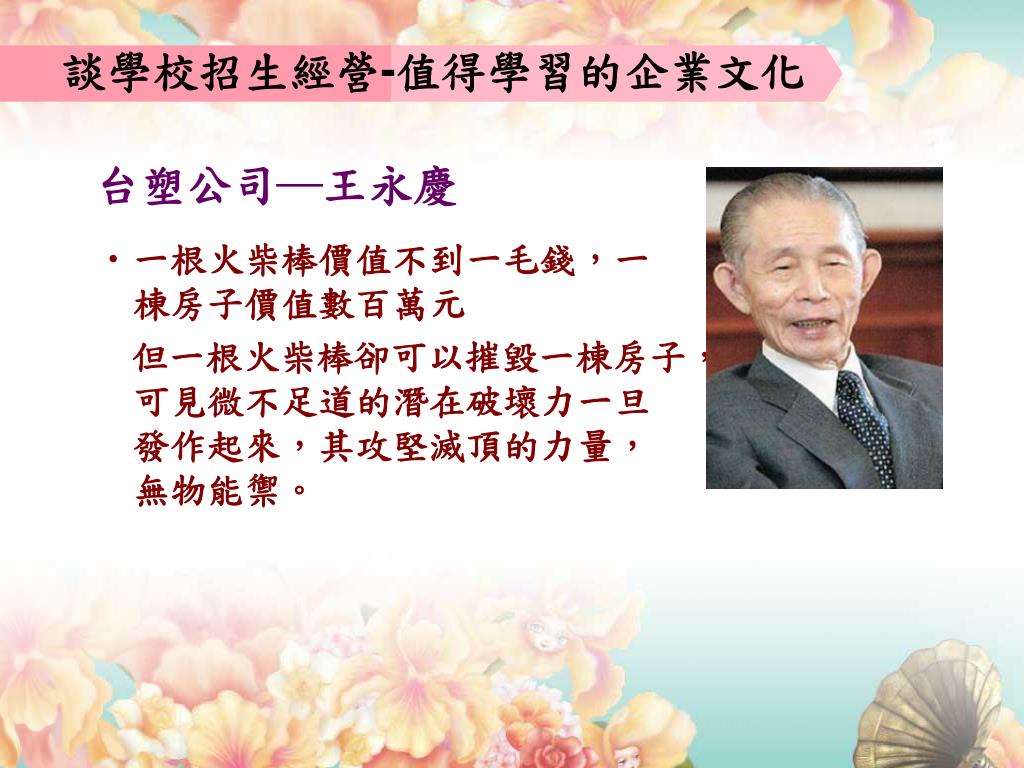 談學校招生經營-值得學習的企業文化

台塑公司—王永慶

• 一根火柴棒價值不到一毛錢，一棟房子價值數百萬元

但一根火柴棒卻可以摧毀一棟房子，可見微不足道的潛在破壞力一旦發作起來，其攻堅滅頂的力量，無物能禦。